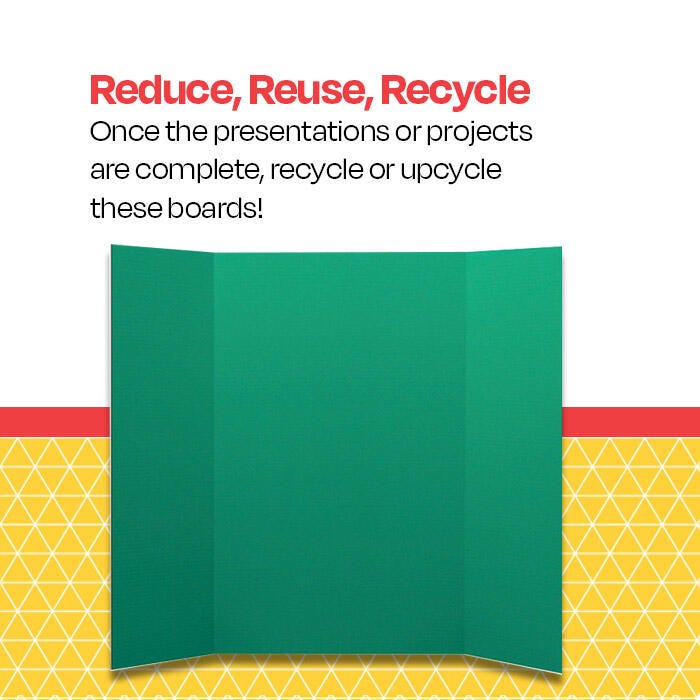 Reduce, Reuse, Recycle

Once the presentations or projects are complete, recycle or upcycle these boards!